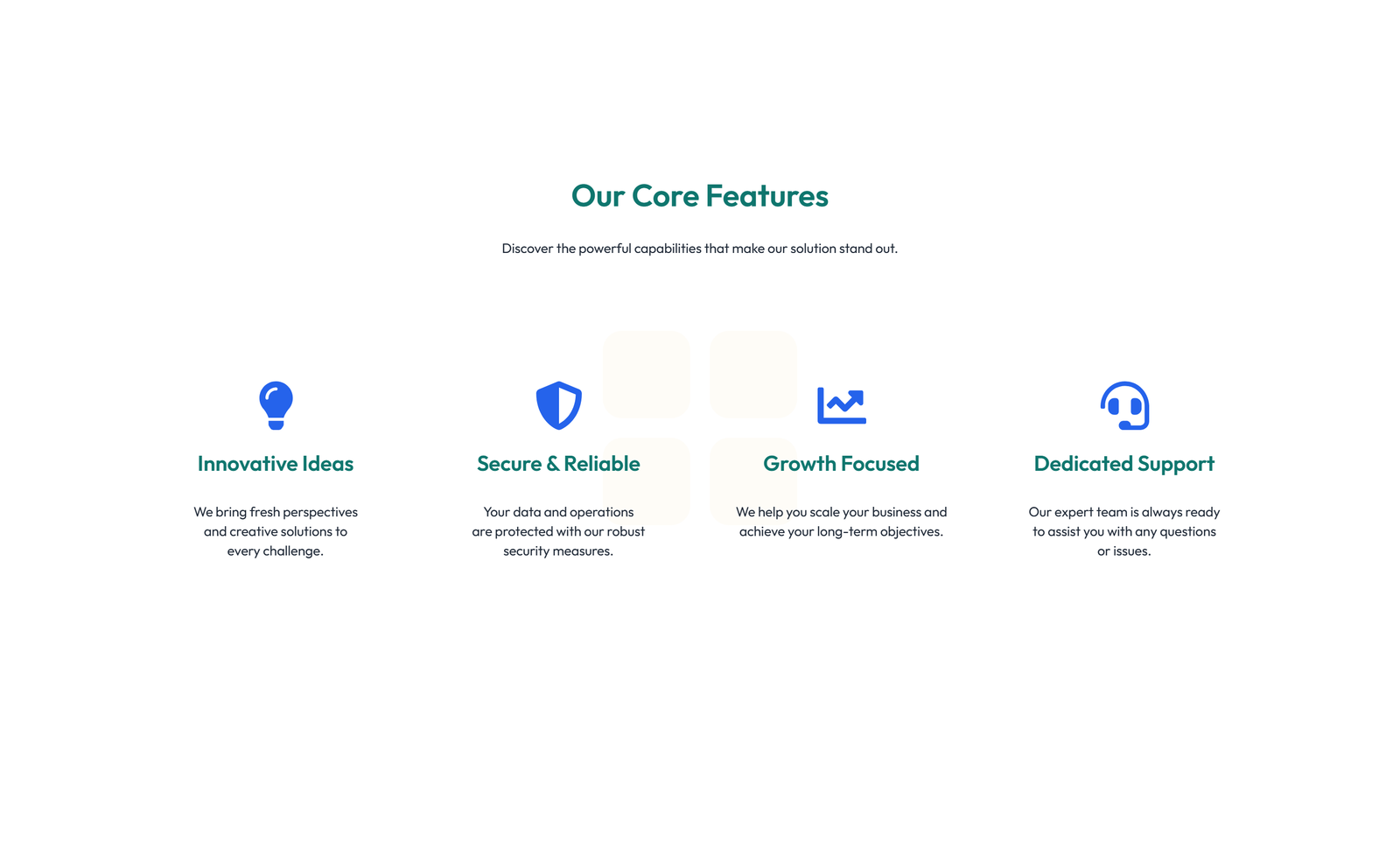 Our Core Features

Discover the powerful capabilities that make our solution stand out.

Innovative Ideas

We bring fresh perspectives and creative solutions to every challenge.

Secure & Reliable

Your data and operations are protected with our robust security measures.

Growth Focused

We help you scale your business and achieve your long-term objectives.

Dedicated Support

Our expert team is always ready to assist you with any questions or issues.